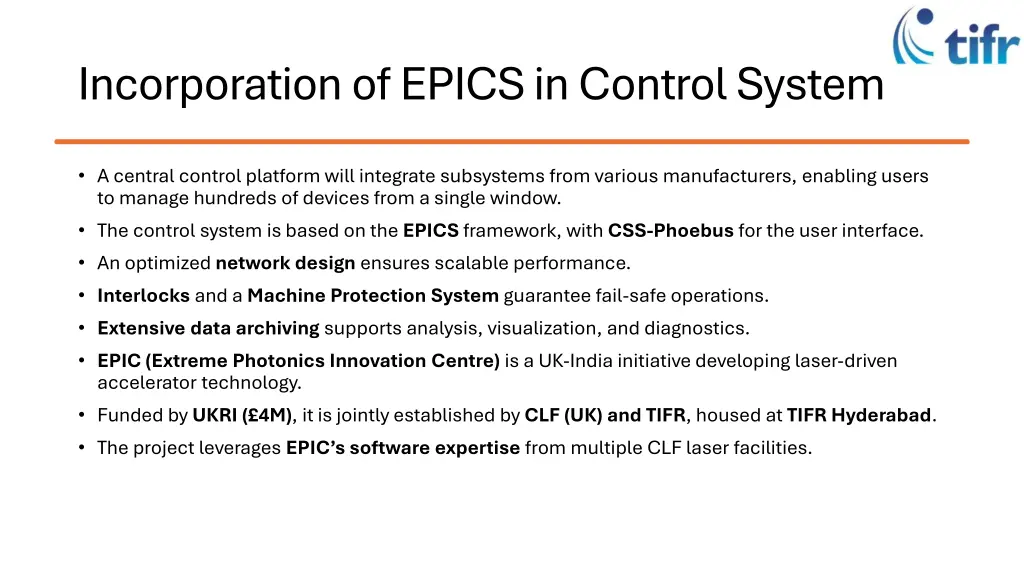 tifr

Incorporation of EPICS in Control System

• A central control platform will integrate subsystems from various manufacturers, enabling users to manage hundreds of devices from a single window.
• The control system is based on the EPICS framework, with CSS-Phoebus for the user interface.
• An optimized network design ensures scalable performance.
• Interlocks and a Machine Protection System guarantee fail-safe operations.
• Extensive data archiving supports analysis, visualization, and diagnostics.
• EPIC (Extreme Photonics Innovation Centre) is a UK-India initiative developing laser-driven accelerator technology.
• Funded by UKRI (£4M), it is jointly established by CLF (UK) and TIFR, housed at TIFR Hyderabad.
• The project leverages EPIC's software expertise from multiple CLF laser facilities.